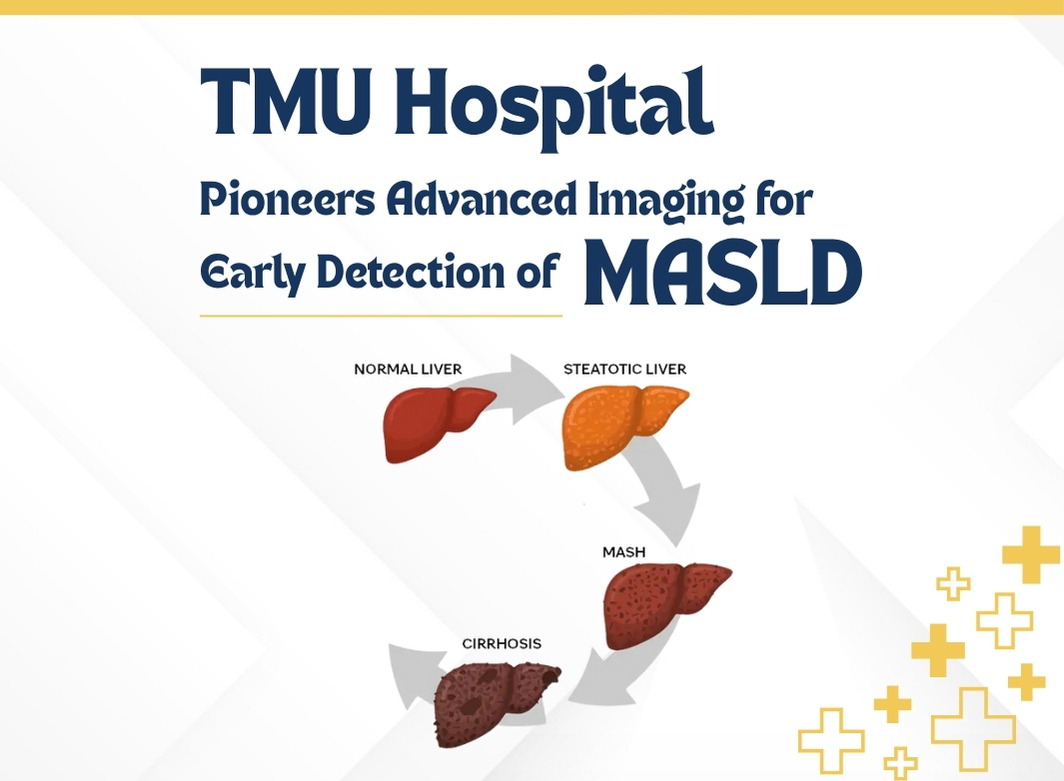 TMU Hospital

Pioneers Advanced Imaging for Early Detection of MASLD

NORMAL LIVER

STEATOTIC LIVER

MASH

CIRRHOSIS